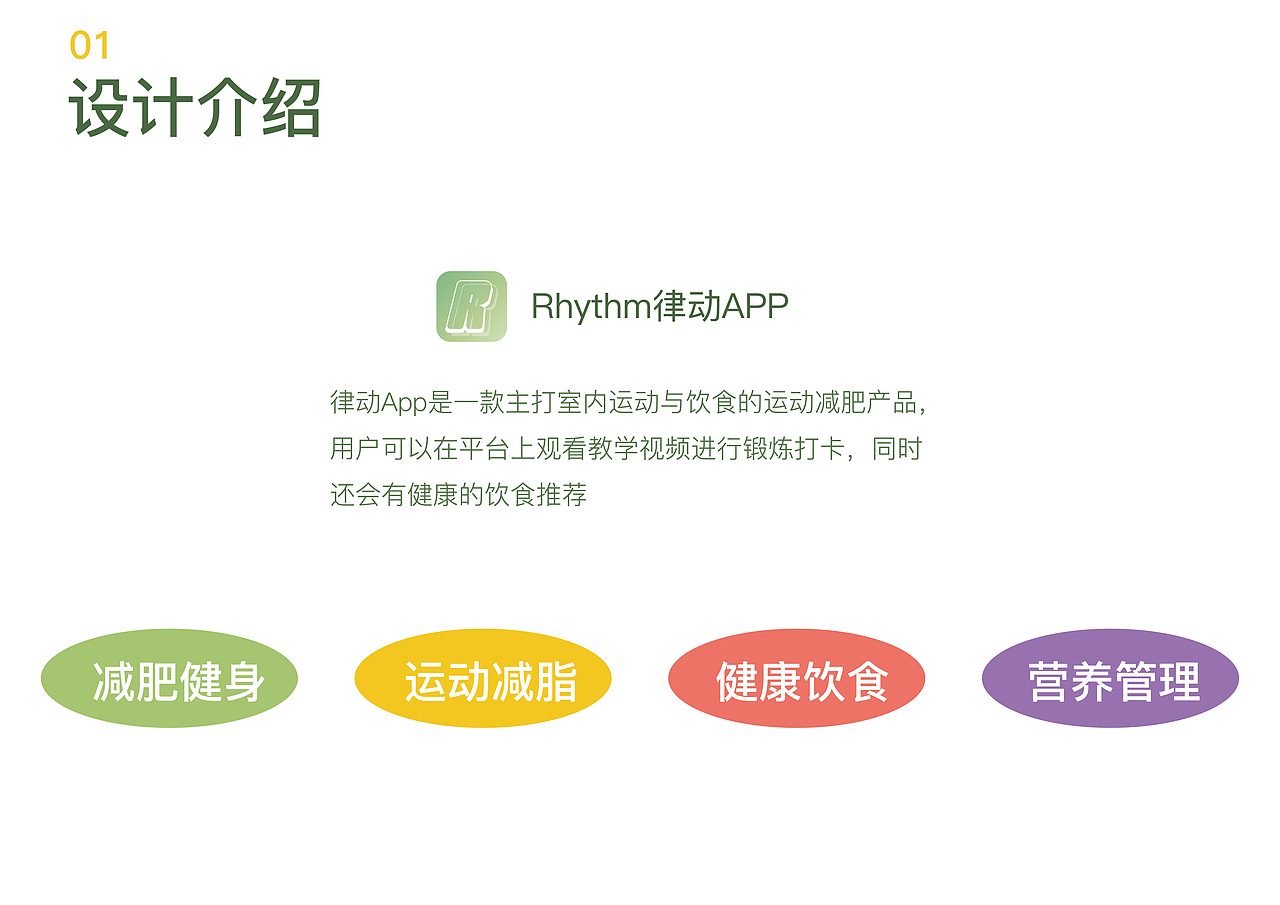 01
设计介绍

R

Rhythm律动APP

律动App是一款主打室内运动与饮食的运动减肥产品，用户可以在平台上观看教学视频进行锻炼打卡，同时还会有健康的饮食推荐

减肥健身

运动减脂

健康饮食

营养管理